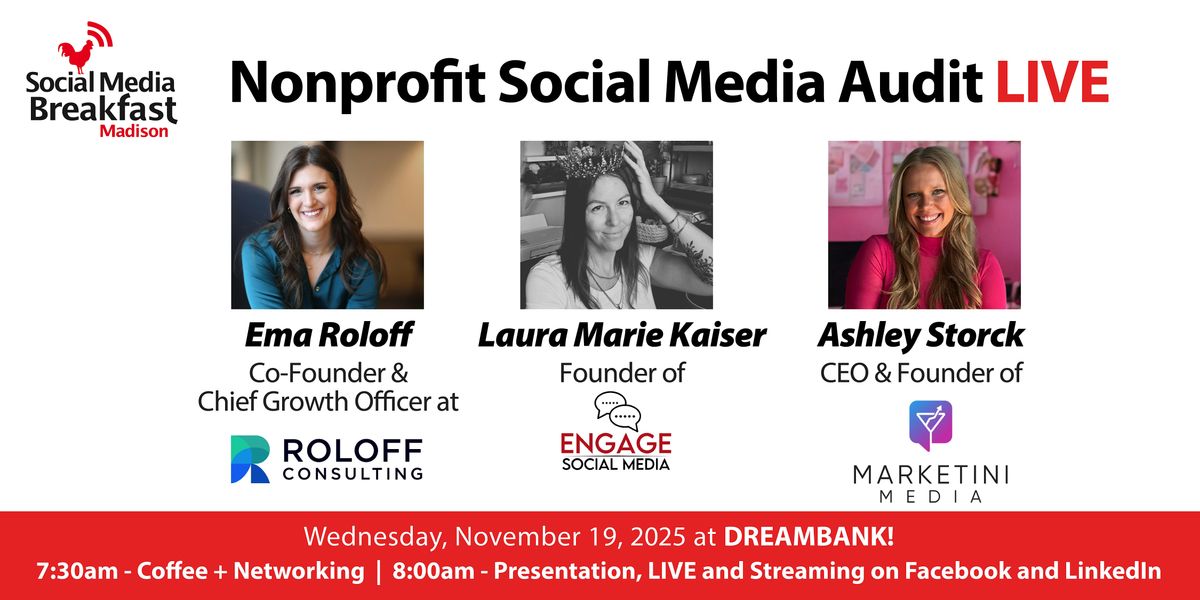 Social Media Breakfast Madison

Nonprofit Social Media Audit LIVE

Ema Roloff
Co-Founder & Chief Growth Officer at
ROLOFF CONSULTING

Laura Marie Kaiser
Founder of
ENGAGE SOCIAL MEDIA

Ashley Storck
CEO & Founder of
MARKETINI MEDIA

Wednesday, November 19, 2025 at DREAMBANK!
7:30am - Coffee + Networking | 8:00am - Presentation, LIVE and Streaming on Facebook and LinkedIn